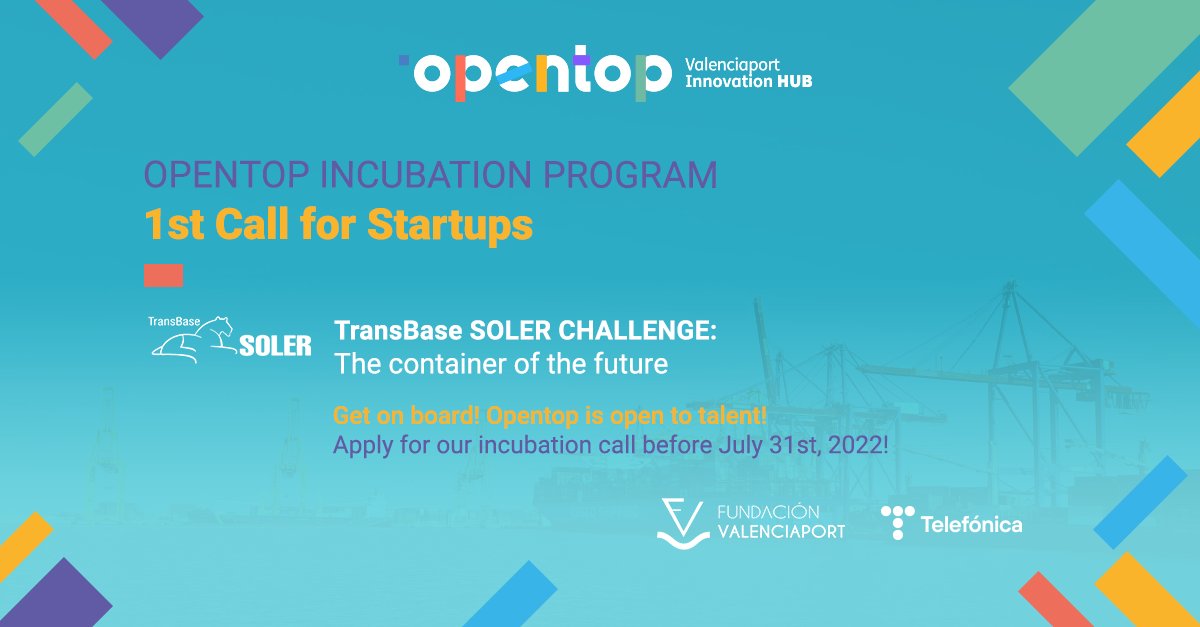 opentop Valenciaport Innovation HUB

OPENTOP INCUBATION PROGRAM
1st Call for Startups

TransBase SOLER

TransBase SOLER CHALLENGE:
The container of the future

Get on board! Opentop is open to talent!
Apply for our incubation call before July 31st, 2022!

FUNDACIÓN VALENCIAPORT

Telefónica